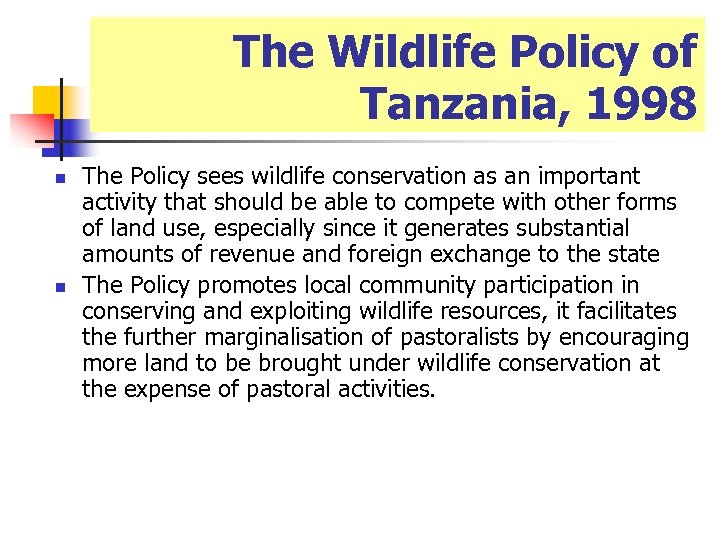 The Wildlife Policy of Tanzania, 1998

- The Policy sees wildlife conservation as an important activity that should be able to compete with other forms of land use, especially since it generates substantial amounts of revenue and foreign exchange to the state
- The Policy promotes local community participation in conserving and exploiting wildlife resources, it facilitates the further marginalisation of pastoralists by encouraging more land to be brought under wildlife conservation at the expense of pastoral activities.